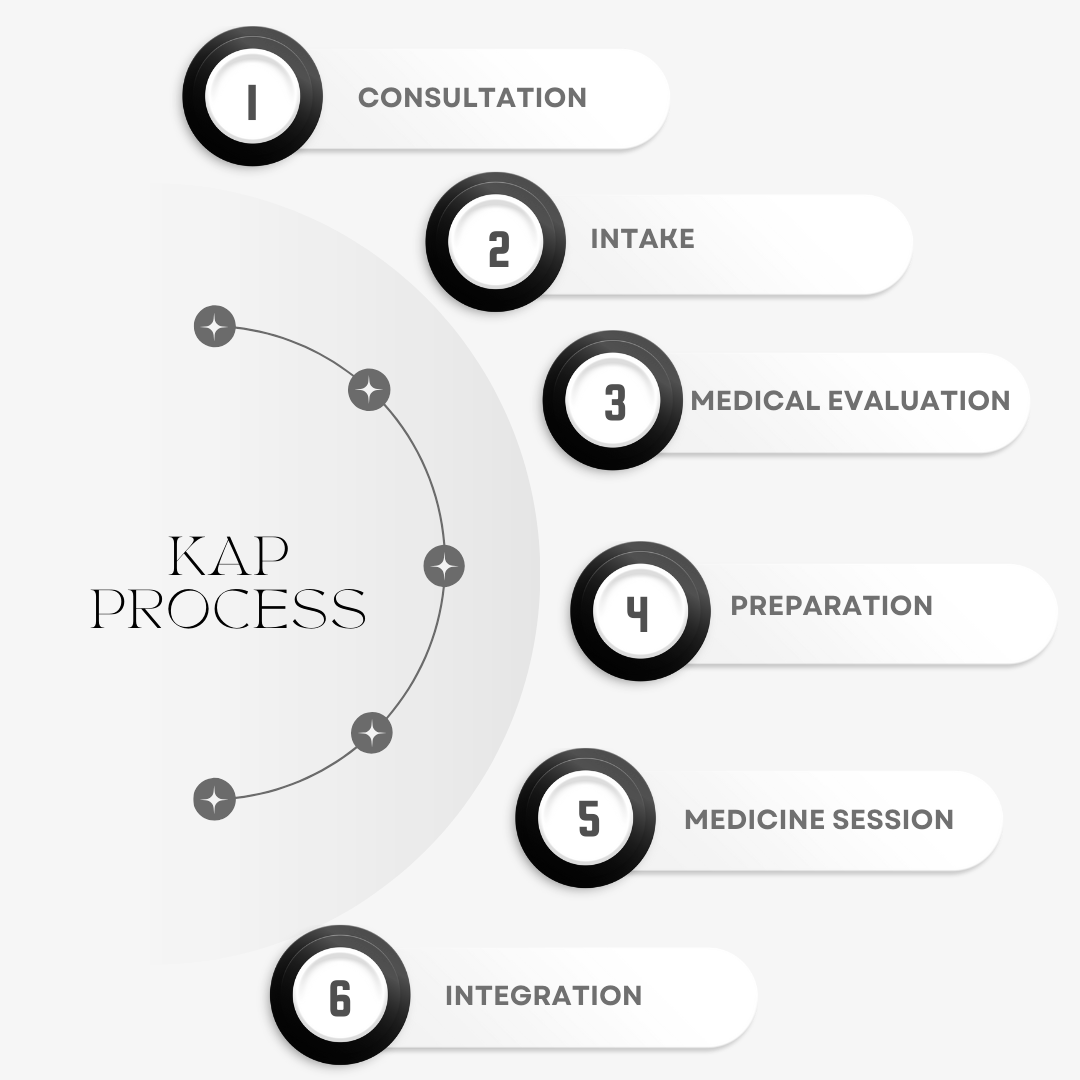 KAP PROCESS

1 CONSULTATION

2 INTAKE

3 MEDICAL EVALUATION

4 PREPARATION

5 MEDICINE SESSION

6 INTEGRATION